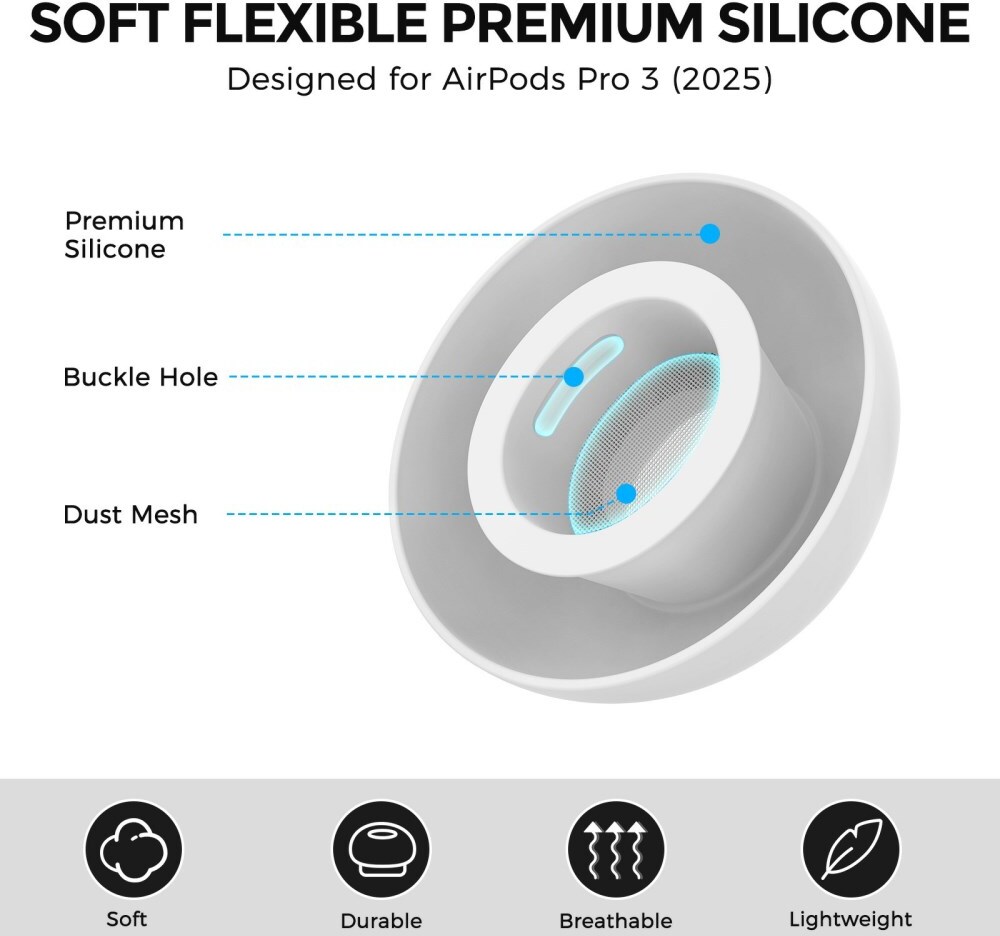 SOFT FLEXIBLE PREMIUM SILICONE
Designed for AirPods Pro 3 (2025)

Premium Silicone

Buckle Hole

Dust Mesh

Soft

Durable

Breathable

Lightweight